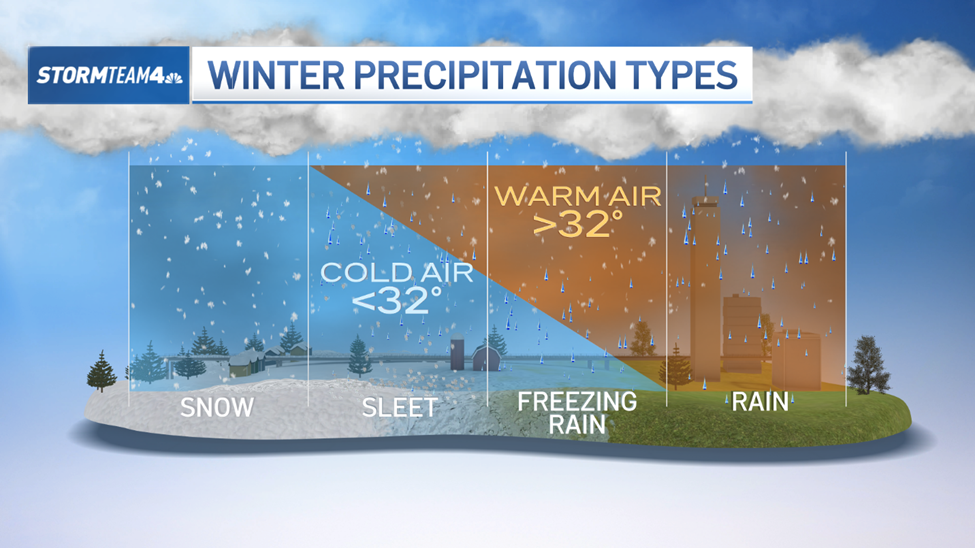 STORMTEAM4 WINTER PRECIPITATION TYPES

WARM AIR >32°

COLD AIR <32°

SNOW

SLEET

FREEZING RAIN

RAIN